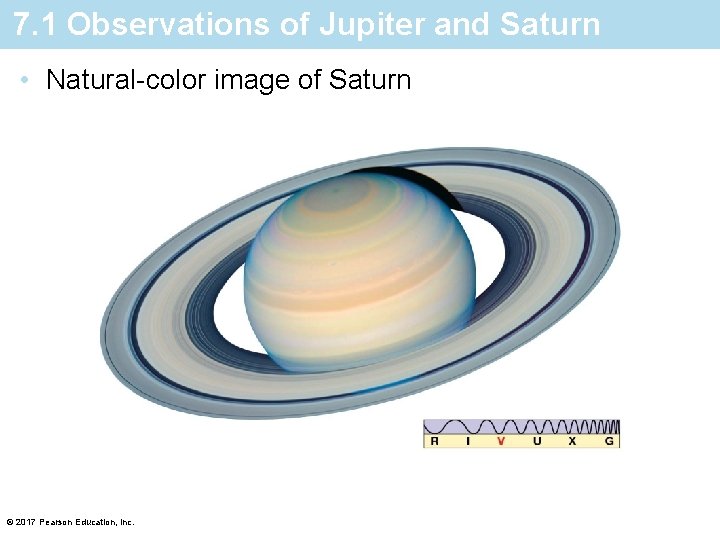 7.1 Observations of Jupiter and Saturn

• Natural-color image of Saturn

R I V U X G

© 2017 Pearson Education, Inc.